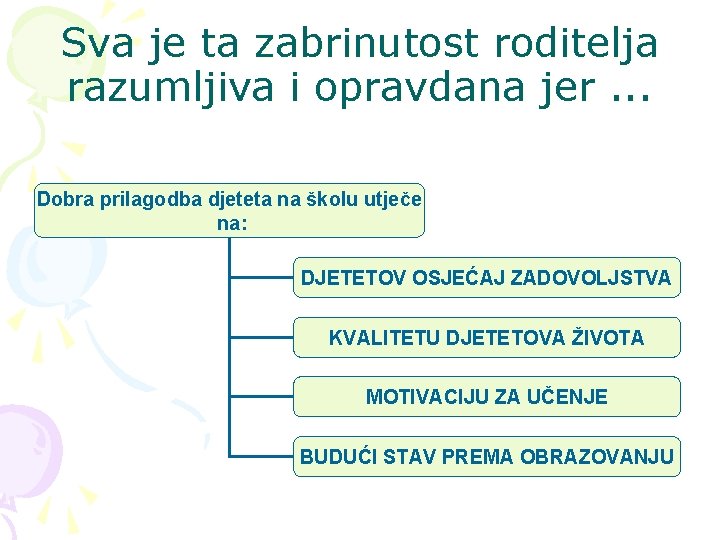 Sva je ta zabrinutost roditelja razumljiva i opravdana jer ...

Dobra prilagodba djeteta na školu utječe na:

DJETETOV OSJEĆAJ ZADOVOLJSTVA

KVALITETU DJETETOVA ŽIVOTA

MOTIVACIJU ZA UČENJE

BUDUĆI STAV PREMA OBRAZOVANJU